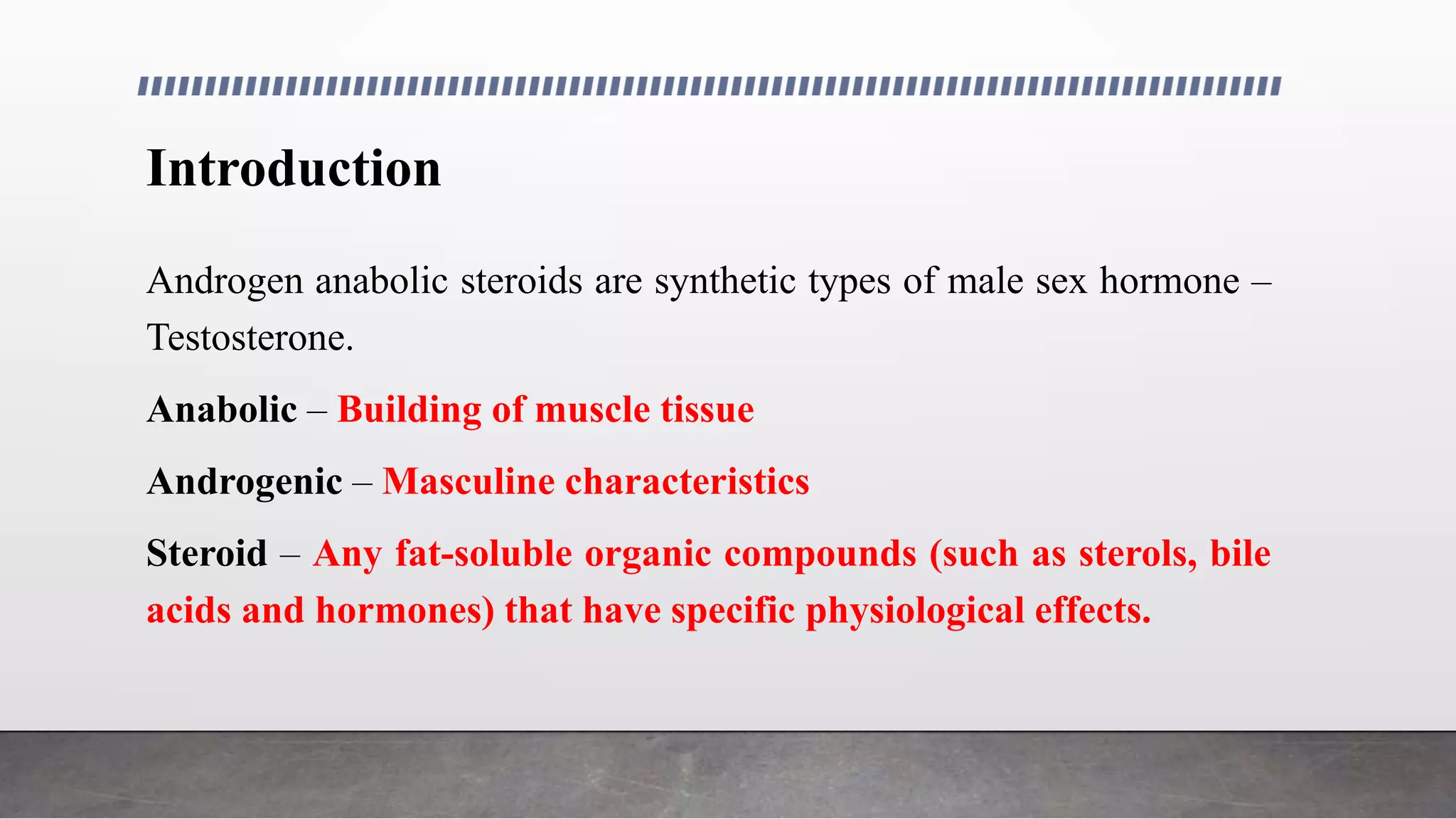 Introduction

Androgen anabolic steroids are synthetic types of male sex hormone – Testosterone.

Anabolic – Building of muscle tissue

Androgenic – Masculine characteristics

Steroid – Any fat-soluble organic compounds (such as sterols, bile acids and hormones) that have specific physiological effects.